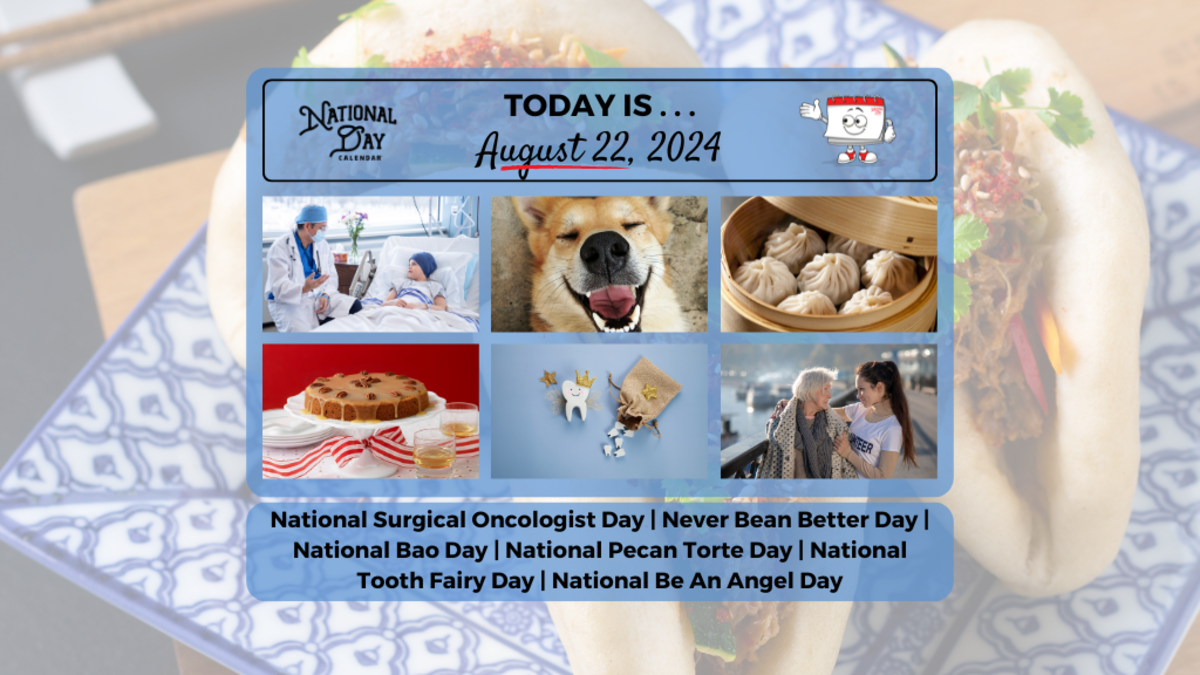 NATIONAL DAY CALENDAR

TODAY IS . . .
August 22, 2024

National Surgical Oncologist Day | Never Bean Better Day | National Bao Day | National Pecan Torte Day | National Tooth Fairy Day | National Be An Angel Day